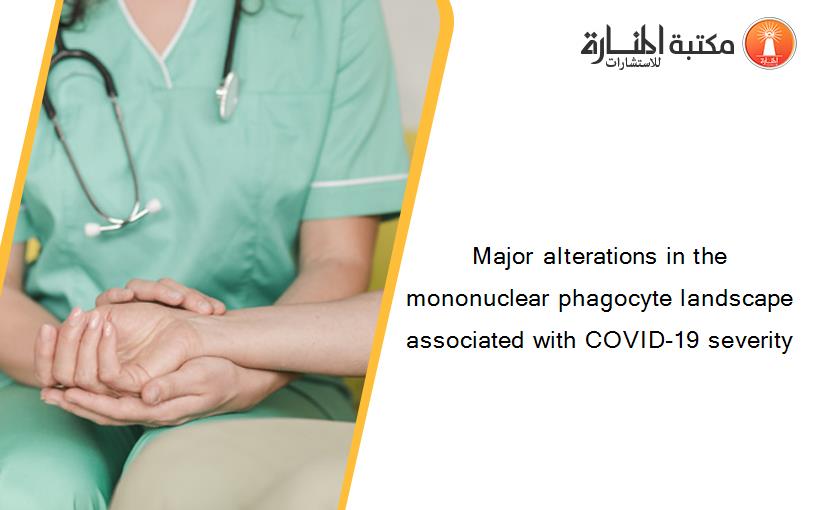 مكتبة المنارة للاستشارات

Major alterations in the mononuclear phagocyte landscape associated with COVID-19 severity